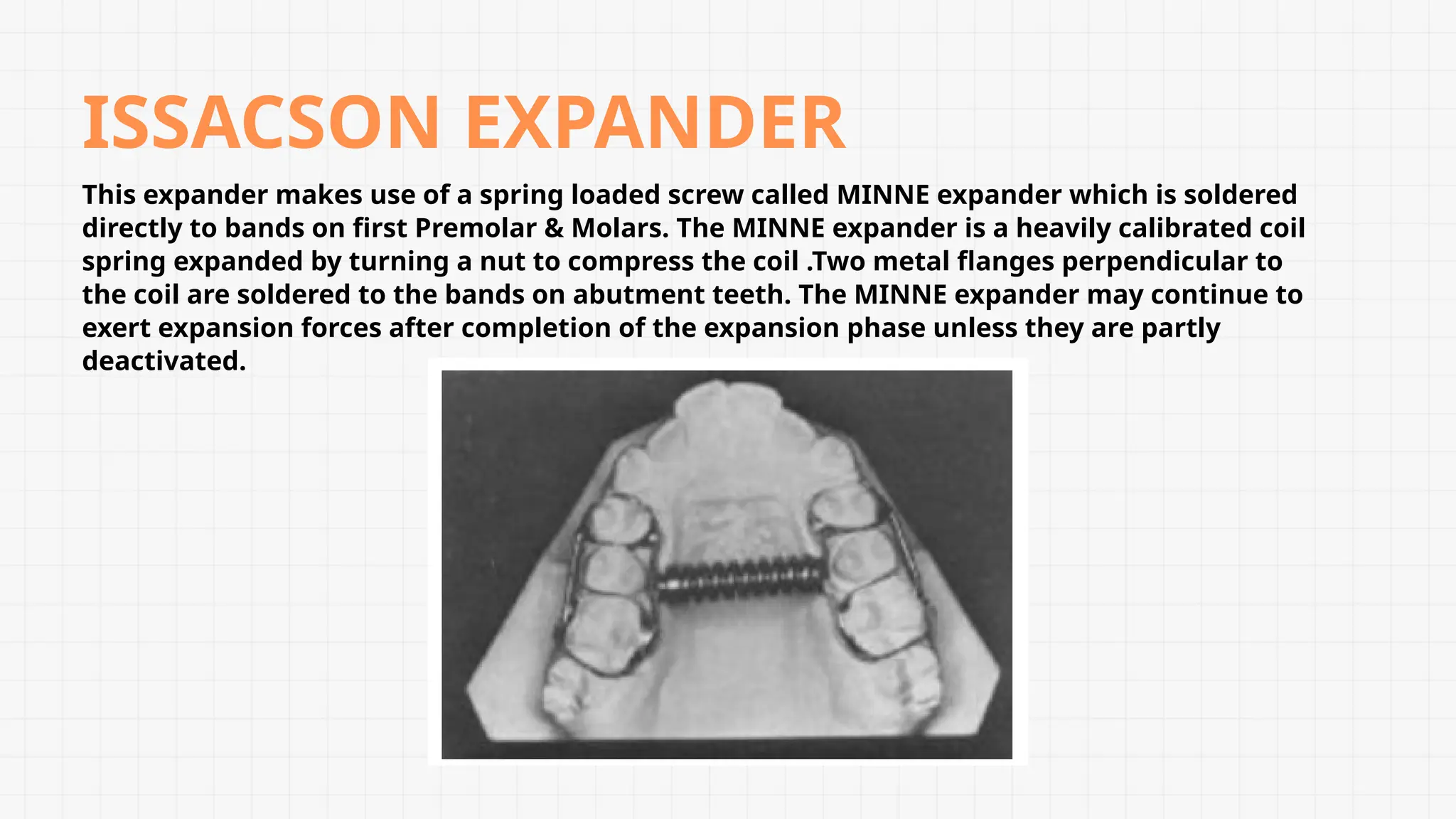 ISSACSON EXPANDER

This expander makes use of a spring loaded screw called MINNE expander which is soldered directly to bands on first Premolar & Molars. The MINNE expander is a heavily calibrated coil spring expanded by turning a nut to compress the coil .Two metal flanges perpendicular to the coil are soldered to the bands on abutment teeth. The MINNE expander may continue to exert expansion forces after completion of the expansion phase unless they are partly deactivated.